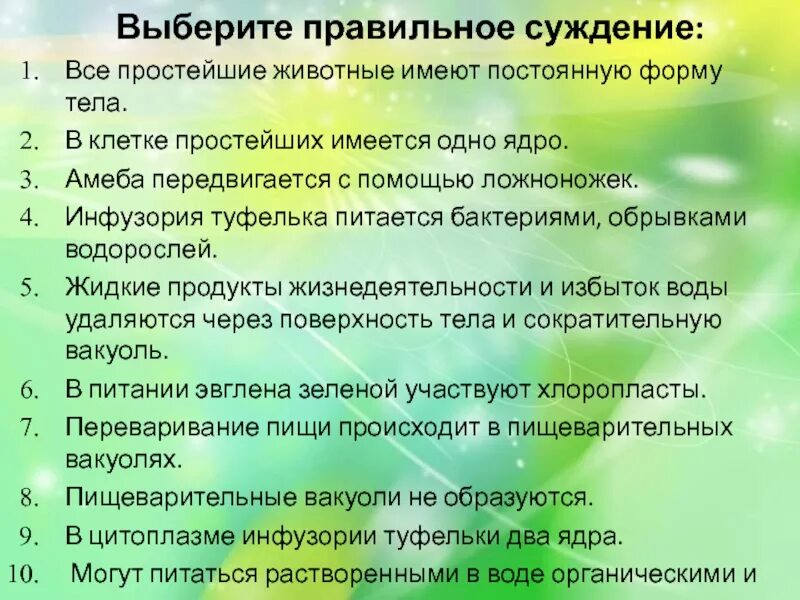 Выберите правильное суждение:

1. Все простейшие животные имеют постоянную форму тела.
2. В клетке простейших имеется одно ядро.
3. Амеба передвигается с помощью ложноножек.
4. Инфузория туфелька питается бактериями, обрывками водорослей.
5. Жидкие продукты жизнедеятельности и избыток воды удаляются через поверхность тела и сократительную вакуоль.
6. В питании эвглена зеленой участвуют хлоропласты.
7. Переваривание пищи происходит в пищеварительных вакуолях.
8. Пищеварительные вакуоли не образуются.
9. В цитоплазме инфузории туфельки два ядра.
10. Могут питаться растворенными в воде органическими и